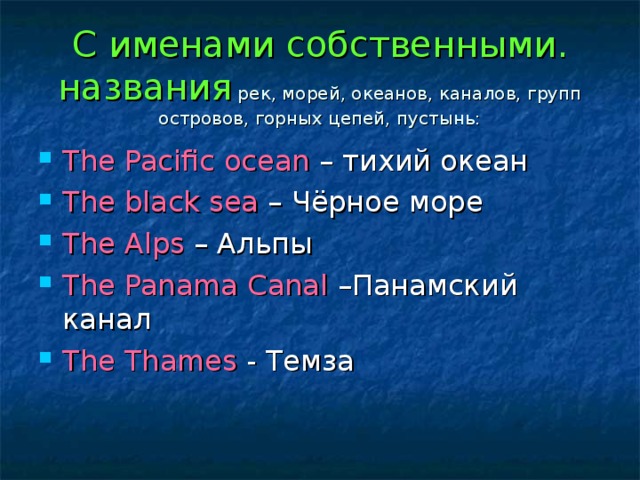 С именами собственными.
названия рек, морей, океанов, каналов, групп островов, горных цепей, пустынь:

- The Pacific ocean – тихий океан
- The black sea – Чёрное море
- The Alps – Альпы
- The Panama Canal –Панамский канал
- The Thames - Темза